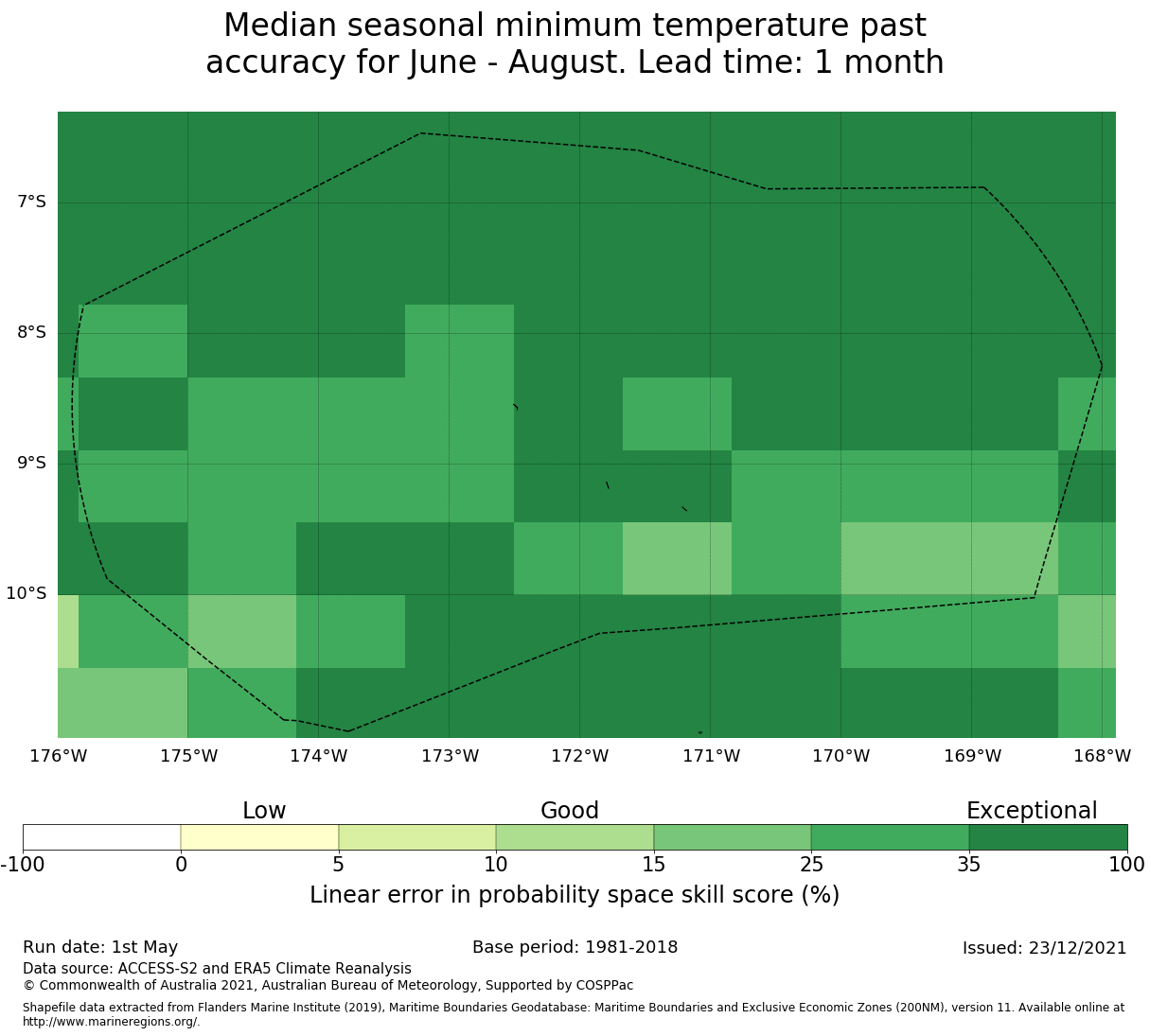 Median seasonal minimum temperature past accuracy for June - August. Lead time: 1 month

7°S
8°S
9°S
10°S

176°W 175°W 174°W 173°W 172°W 171°W 170°W 169°W 168°W

Low
Good
Exceptional

-100 0 5 10 15 25 35 100

Linear error in probability space skill score (%)

Run date: 1st May
Base period: 1981-2018
Issued: 23/12/2021

Data source: ACCESS-S2 and ERA5 Climate Reanalysis
© Commonwealth of Australia 2021, Australian Bureau of Meteorology, Supported by COSPPac

Shapefile data extracted from Flanders Marine Institute (2019), Maritime Boundaries Geodatabase: Maritime Boundaries and Exclusive Economic Zones (200NM), version 11. Available online at http://www.marineregions.org/.